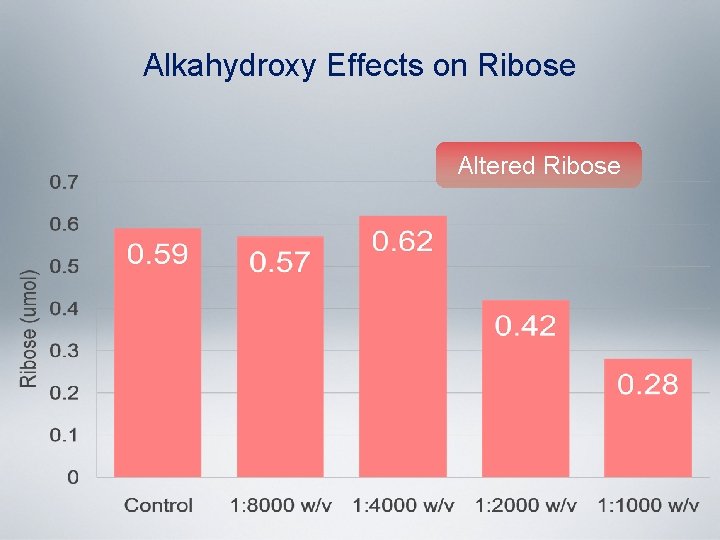 Alkahydroxy Effects on Ribose

Altered Ribose

Ribose (umol)

0.7
0.6
0.5
0.4
0.3
0.2
0.1
0

0.59
0.57
0.62
0.42
0.28

Control
1:8000 w/v
1:4000 w/v
1:2000 w/v
1:1000 w/v